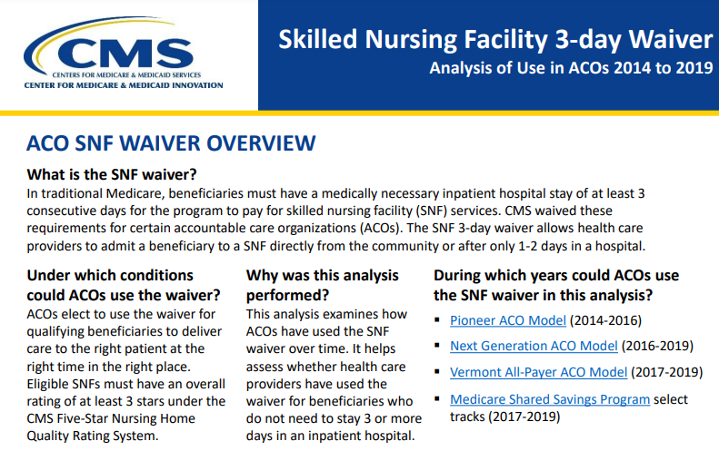 CMS
CENTERS FOR MEDICARE & MEDICAID SERVICES
CENTER FOR MEDICARE & MEDICAID INNOVATION

Skilled Nursing Facility 3-day Waiver
Analysis of Use in ACOs 2014 to 2019

ACO SNF WAIVER OVERVIEW

What is the SNF waiver?
In traditional Medicare, beneficiaries must have a medically necessary inpatient hospital stay of at least 3 consecutive days for the program to pay for skilled nursing facility (SNF) services. CMS waived these requirements for certain accountable care organizations (ACOs). The SNF 3-day waiver allows health care providers to admit a beneficiary to a SNF directly from the community or after only 1-2 days in a hospital.

Under which conditions could ACOs use the waiver?
ACOs elect to use the waiver for qualifying beneficiaries to deliver care to the right patient at the right time in the right place. Eligible SNFs must have an overall rating of at least 3 stars under the CMS Five-Star Nursing Home Quality Rating System.

Why was this analysis performed?
This analysis examines how ACOs have used the SNF waiver over time. It helps assess whether health care providers have used the waiver for beneficiaries who do not need to stay 3 or more days in an inpatient hospital.

During which years could ACOs use the SNF waiver in this analysis?
▪ Pioneer ACO Model (2014-2016)
▪ Next Generation ACO Model (2016-2019)
▪ Vermont All-Payer ACO Model (2017-2019)
▪ Medicare Shared Savings Program select tracks (2017-2019)